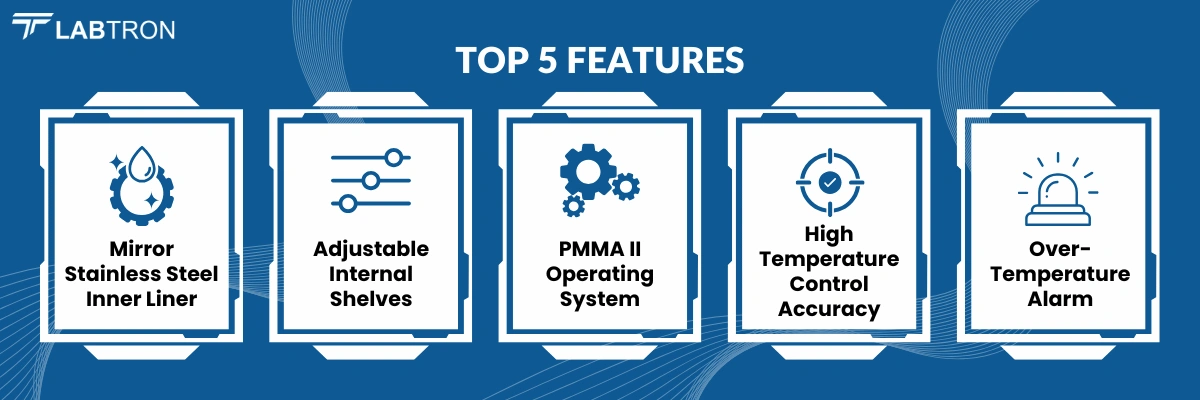 LABTRON

TOP 5 FEATURES

Mirror Stainless Steel Inner Liner

Adjustable Internal Shelves

PMMA II Operating System

High Temperature Control Accuracy

Over-Temperature Alarm